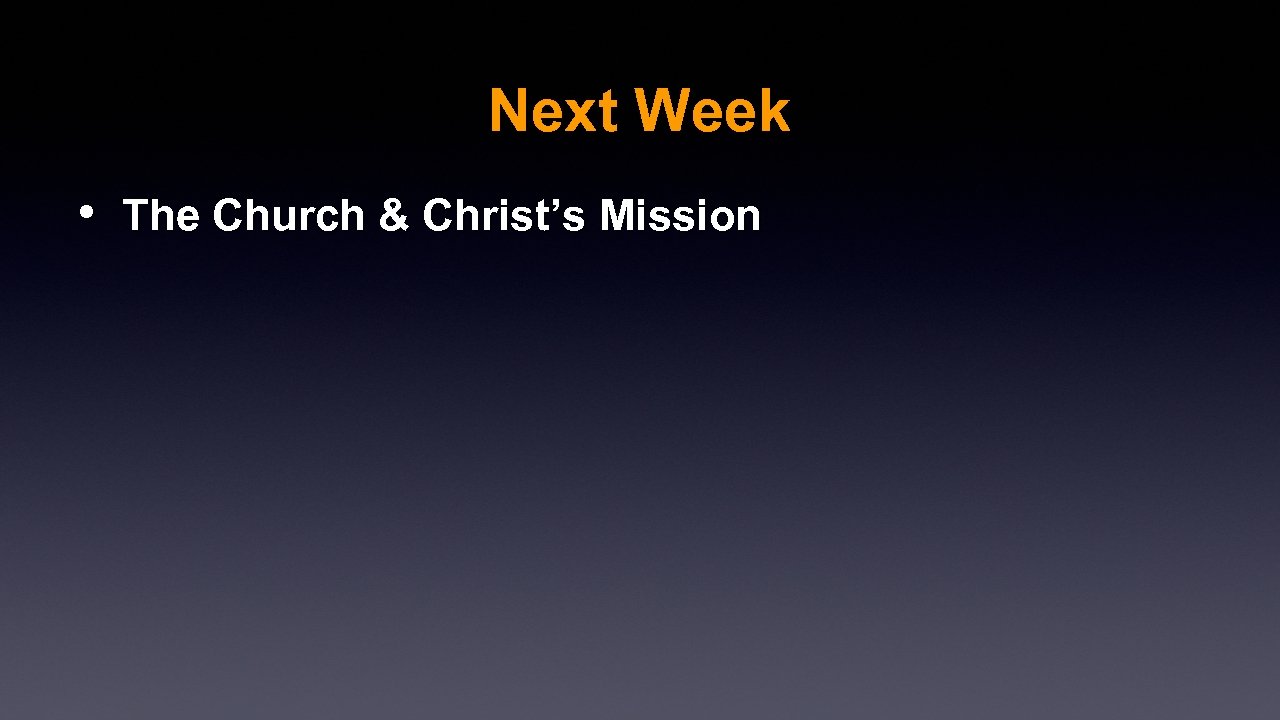 Next Week

• The Church & Christ’s Mission